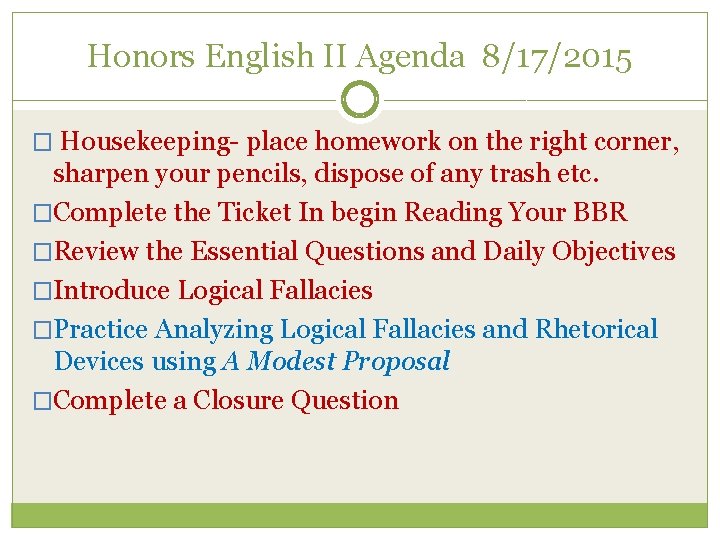 Honors English II Agenda 8/17/2015

□ Housekeeping- place homework on the right corner, sharpen your pencils, dispose of any trash etc.

□Complete the Ticket In begin Reading Your BBR

□Review the Essential Questions and Daily Objectives

□Introduce Logical Fallacies

□Practice Analyzing Logical Fallacies and Rhetorical Devices using A Modest Proposal

□Complete a Closure Question